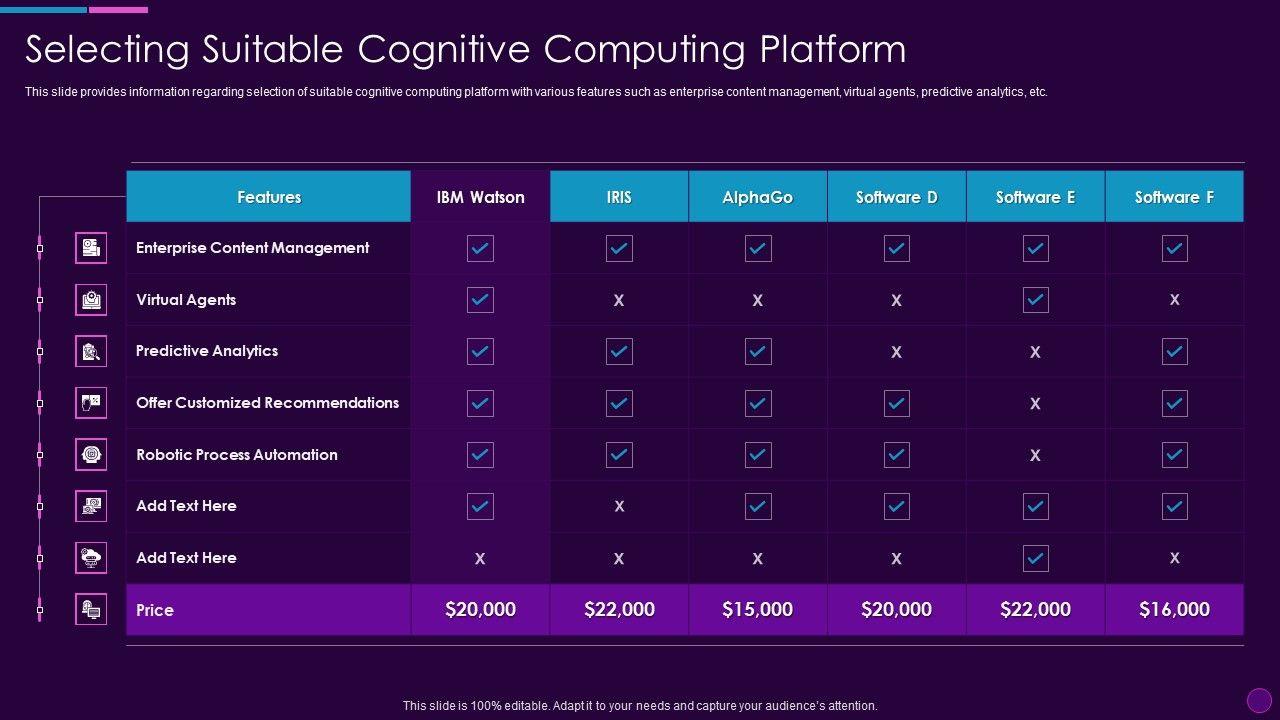 Selecting Suitable Cognitive Computing Platform

This slide provides information regarding selection of suitable cognitive computing platform with various features such as enterprise content management, virtual agents, predictive analytics, etc.

| Features | IBM Watson | IRIS | AlphaGo | Software D | Software E | Software F |
|---|---|---|---|---|---|---|
| Enterprise Content Management | ✓ | ✓ | ✓ | ✓ | ✓ | ✓ |
| Virtual Agents | ✓ | X | X | X | ✓ | X |
| Predictive Analytics | ✓ | ✓ | ✓ | X | X | ✓ |
| Offer Customized Recommendations | ✓ | ✓ | ✓ | ✓ | X | ✓ |
| Robotic Process Automation | ✓ | ✓ | ✓ | ✓ | X | ✓ |
| Add Text Here | ✓ | X | ✓ | ✓ | ✓ | ✓ |
| Add Text Here | X | X | X | X | ✓ | X |
| Price | $20,000 | $22,000 | $15,000 | $20,000 | $22,000 | $16,000 |

This slide is 100% editable. Adapt it to your needs and capture your audience's attention.